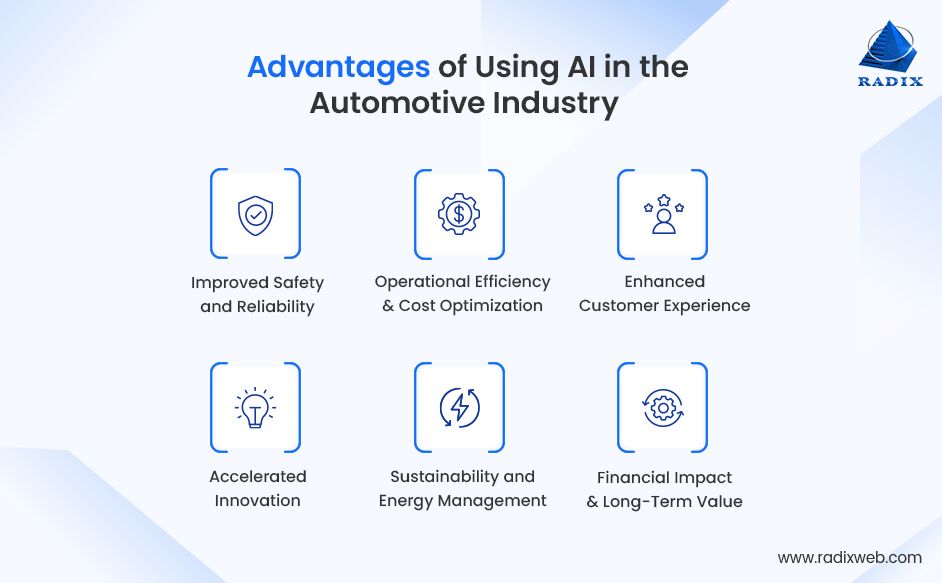 Advantages of Using AI in the Automotive Industry

RADIX

Improved Safety and Reliability

Operational Efficiency & Cost Optimization

Enhanced Customer Experience

Accelerated Innovation

Sustainability and Energy Management

Financial Impact & Long-Term Value

www.radixweb.com